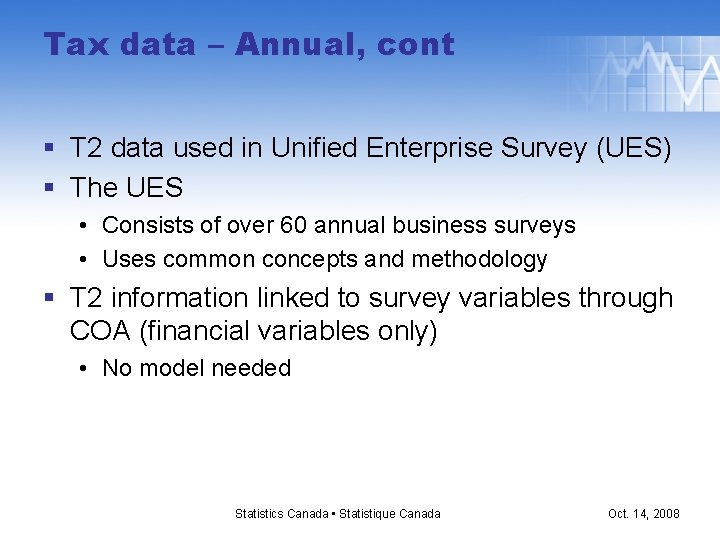 Tax data – Annual, cont

▪ T2 data used in Unified Enterprise Survey (UES)
▪ The UES
• Consists of over 60 annual business surveys
• Uses common concepts and methodology
▪ T2 information linked to survey variables through COA (financial variables only)
• No model needed

Statistics Canada • Statistique Canada

Oct. 14, 2008